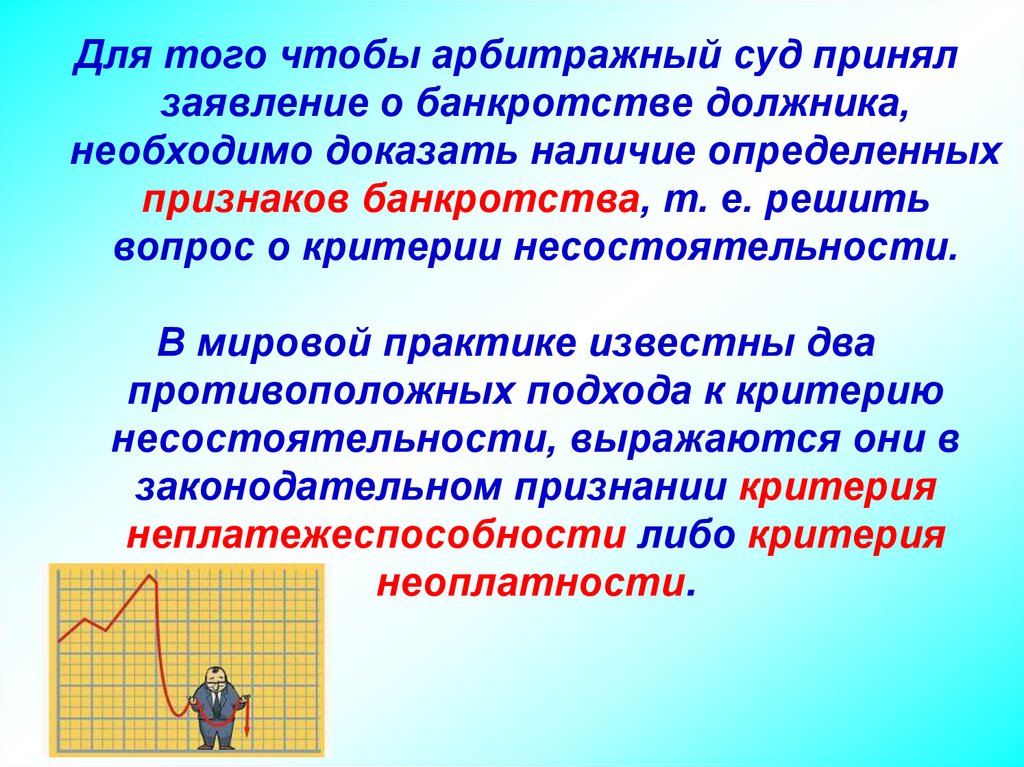 Для того чтобы арбитражный суд принял заявление о банкротстве должника, необходимо доказать наличие определенных признаков банкротства, т. е. решить вопрос о критерии несостоятельности.

В мировой практике известны два противоположных подхода к критерию несостоятельности, выражаются они в законодательном признании критерия неплатежеспособности либо критерия неоплатности.